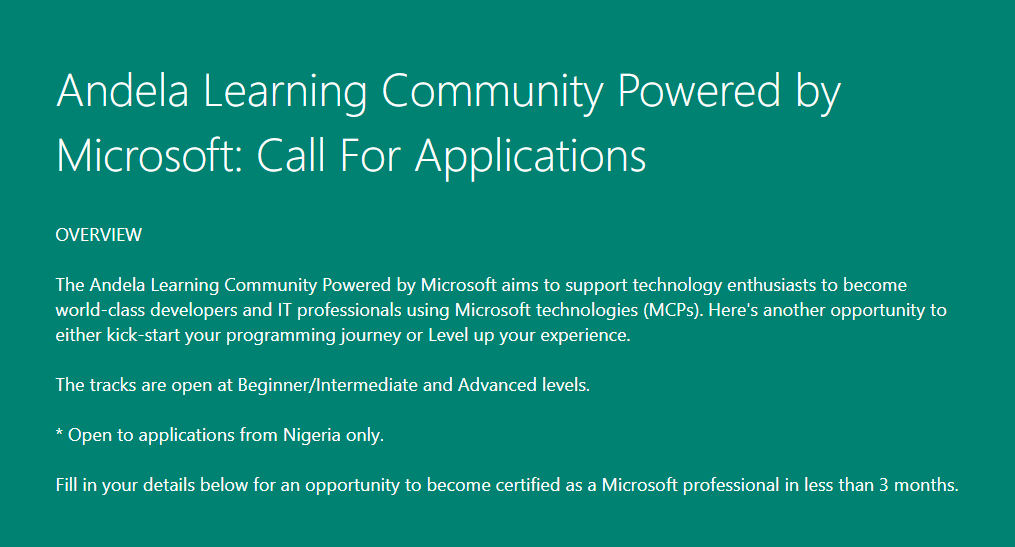 Andela Learning Community Powered by Microsoft: Call For Applications

OVERVIEW

The Andela Learning Community Powered by Microsoft aims to support technology enthusiasts to become world-class developers and IT professionals using Microsoft technologies (MCPs). Here's another opportunity to either kick-start your programming journey or Level up your experience.

The tracks are open at Beginner/Intermediate and Advanced levels.

* Open to applications from Nigeria only.

Fill in your details below for an opportunity to become certified as a Microsoft professional in less than 3 months.